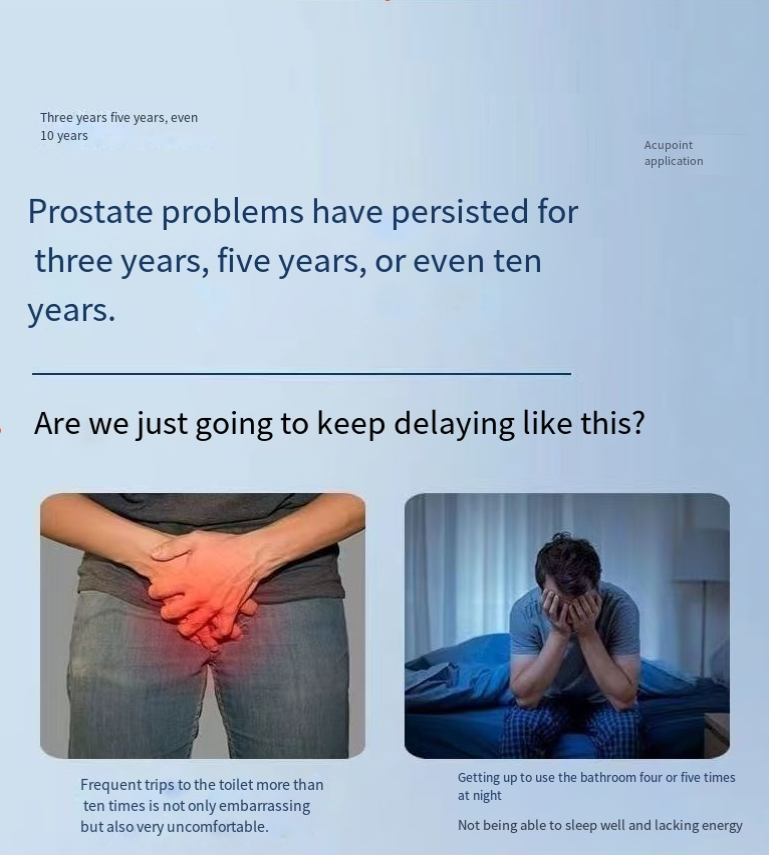 Three years five years, even 10 years

Acupoint application

Prostate problems have persisted for three years, five years, or even ten years.

Are we just going to keep delaying like this?

Frequent trips to the toilet more than ten times is not only embarrassing but also very uncomfortable.

Getting up to use the bathroom four or five times at night

Not being able to sleep well and lacking energy